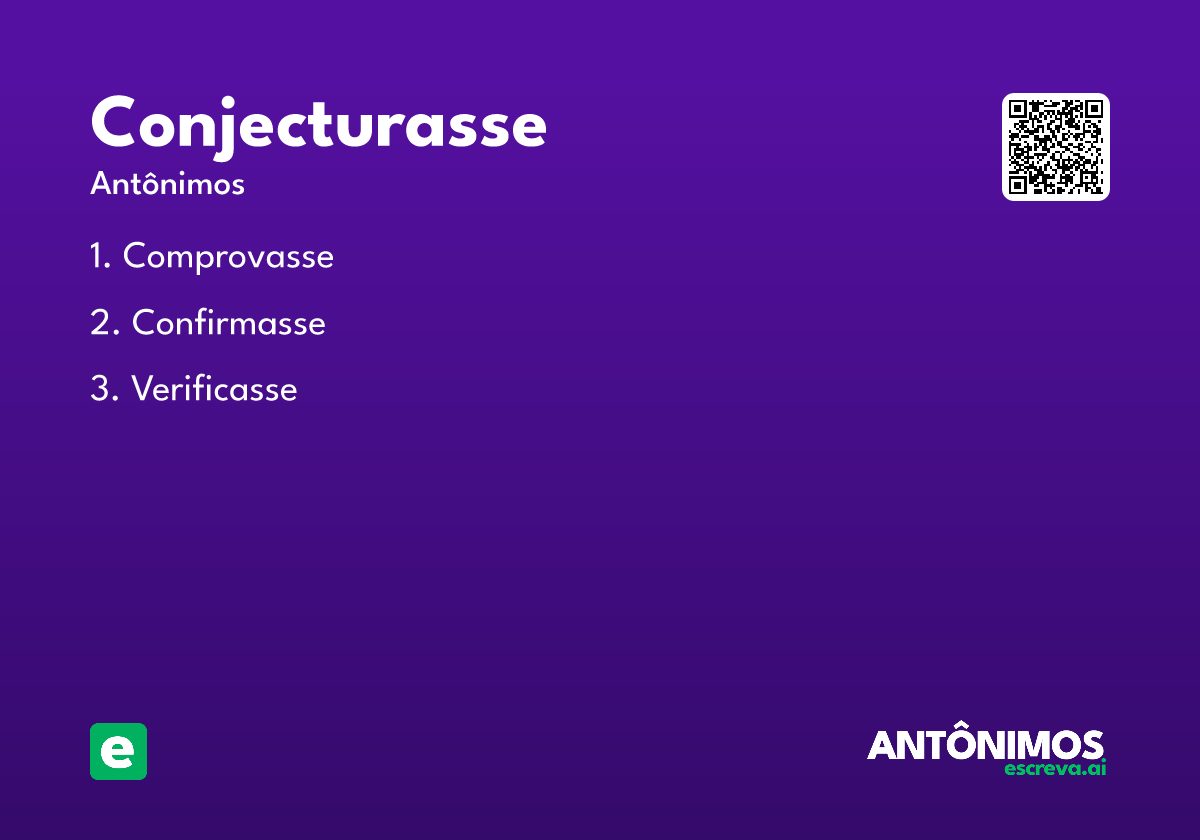 Conjecturasse

Antônimos

1. Comprovasse

2. Confirmasse

3. Verificasse

e

ANTÔNIMOS
escreva.ai